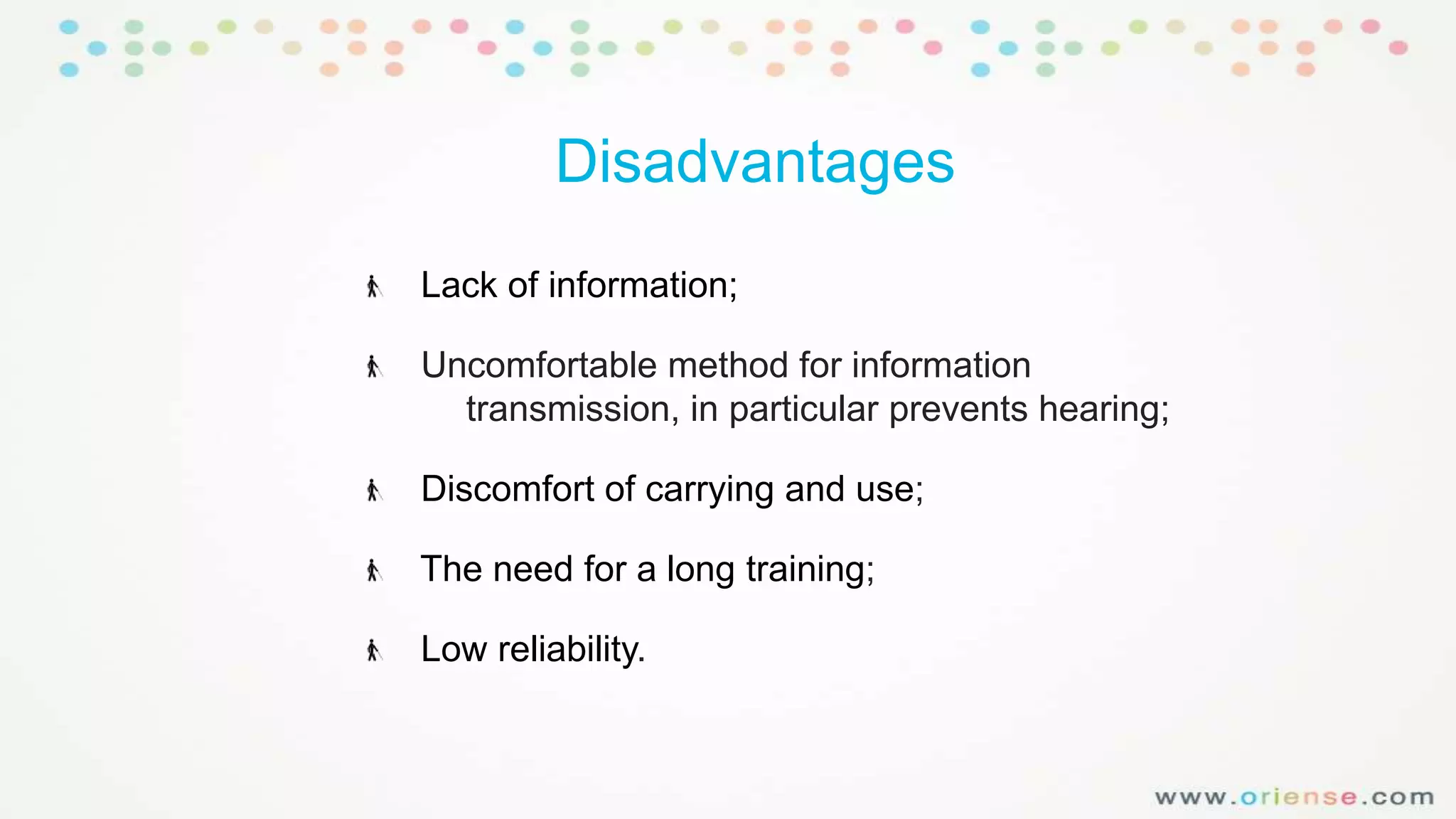 Disadvantages

Lack of information;

Uncomfortable method for information transmission, in particular prevents hearing;

Discomfort of carrying and use;

The need for a long training;

Low reliability.

www.oriense.com